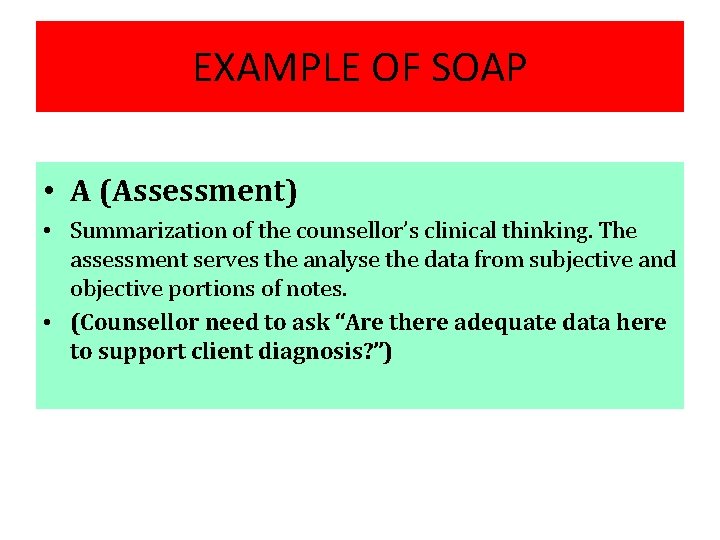 EXAMPLE OF SOAP

• A (Assessment)

• Summarization of the counsellor's clinical thinking. The assessment serves the analyse the data from subjective and objective portions of notes.

• (Counsellor need to ask "Are there adequate data here to support client diagnosis?")